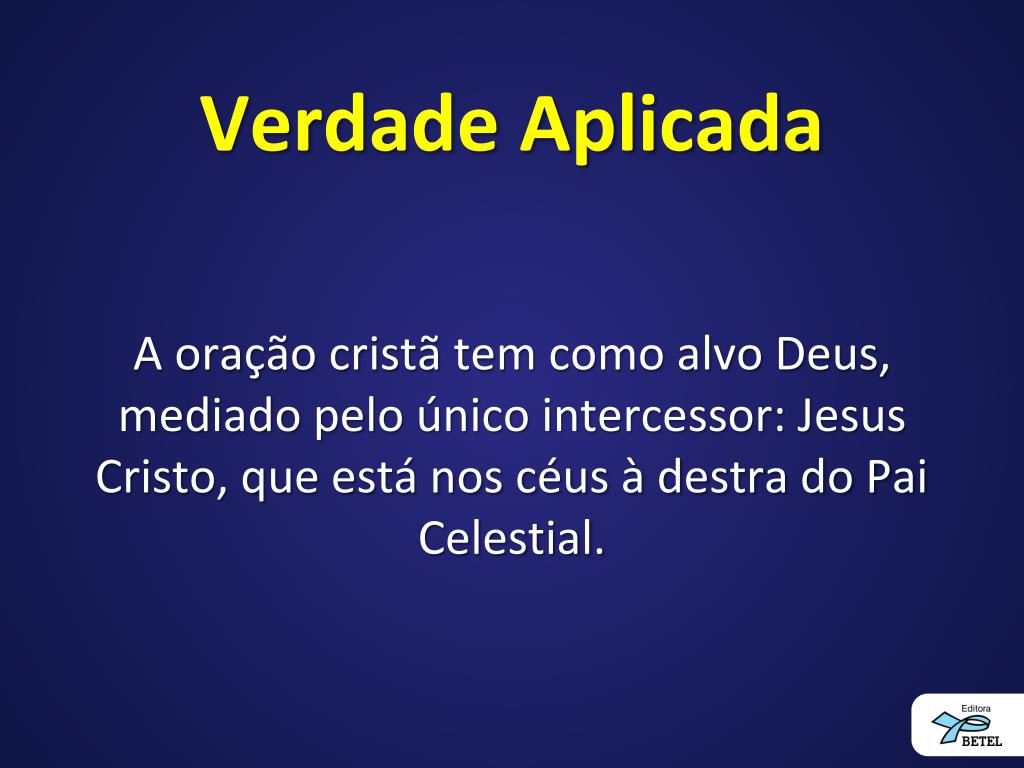 Verdade Aplicada

A oração cristã tem como alvo Deus, mediado pelo único intercessor: Jesus Cristo, que está nos céus à destra do Pai Celestial.

Editora
BETEL